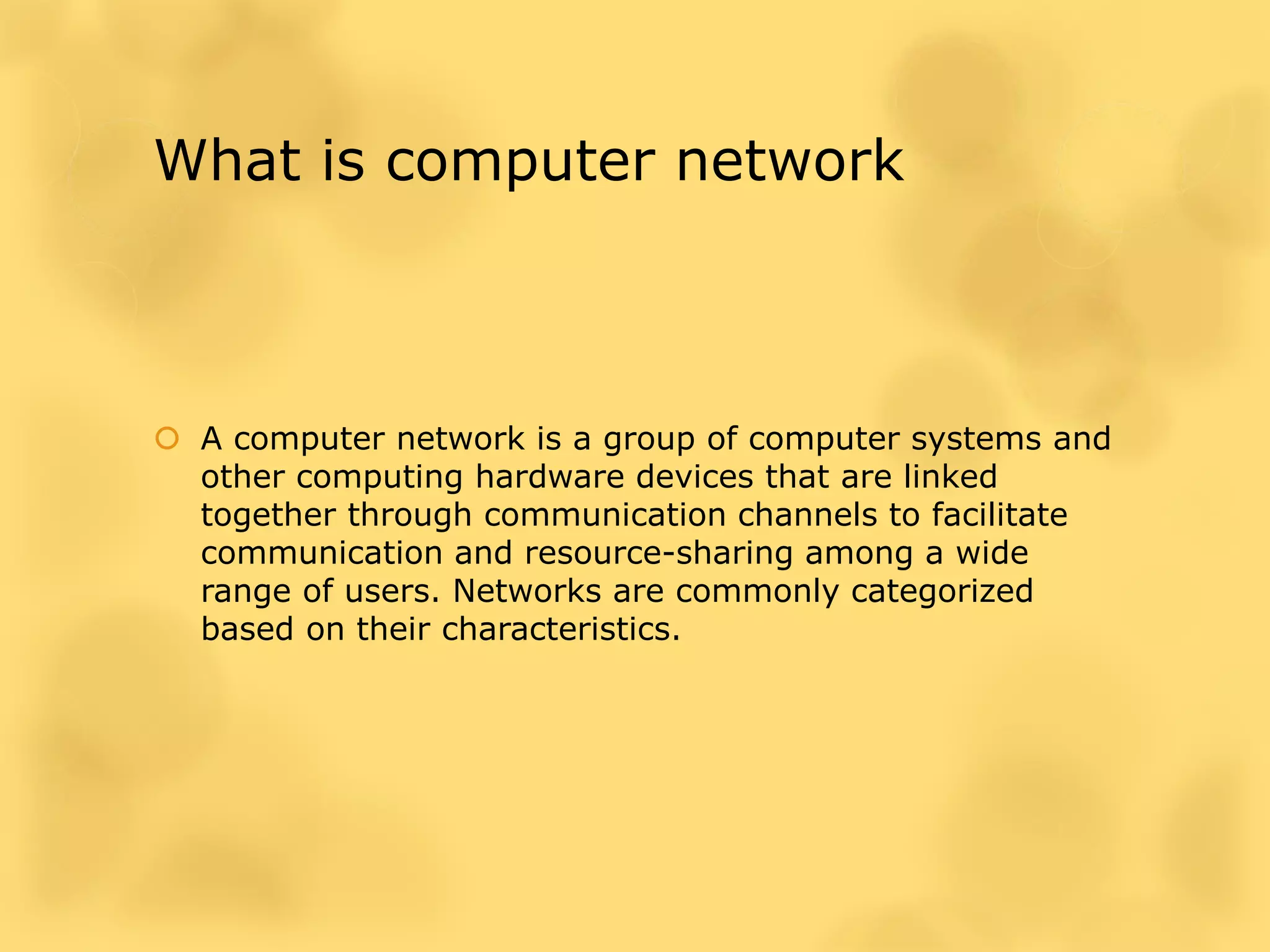 What is computer network

A computer network is a group of computer systems and other computing hardware devices that are linked together through communication channels to facilitate communication and resource-sharing among a wide range of users. Networks are commonly categorized based on their characteristics.